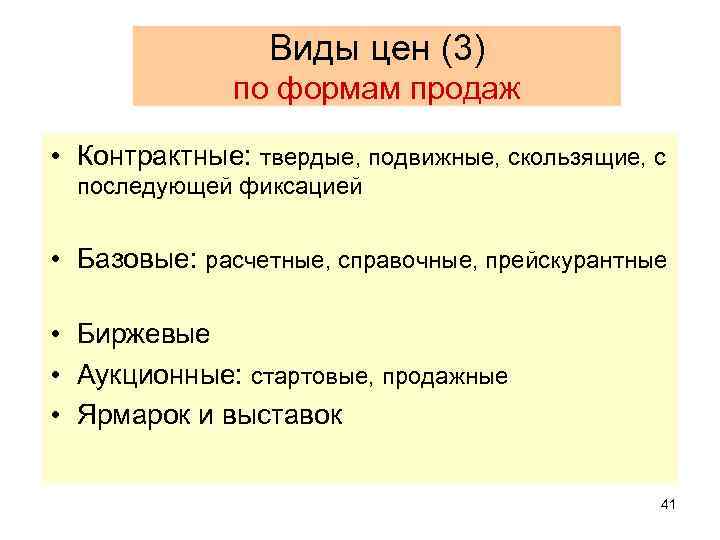 Виды цен (3)
по формам продаж

• Контрактные: твердые, подвижные, скользящие, с последующей фиксацией

• Базовые: расчетные, справочные, прейскурантные

• Биржевые
• Аукционные: стартовые, продажные
• Ярмарок и выставок

41